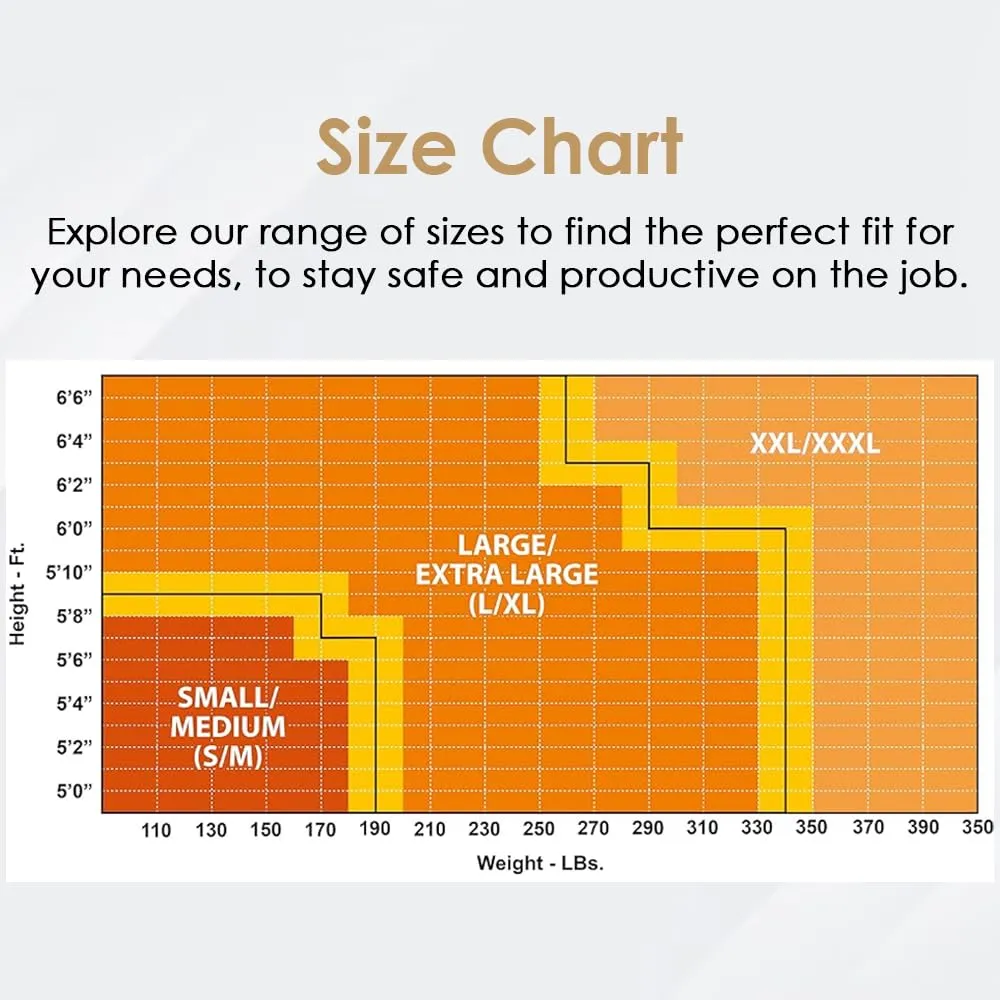 Size Chart

Explore our range of sizes to find the perfect fit for your needs, to stay safe and productive on the job.

Height - Ft.

6'6"
6'4"
6'2"
6'0"
5'10"
5'8"
5'6"
5'4"
5'2"
5'0"

XXL/XXXL

LARGE/ EXTRA LARGE (L/XL)

SMALL/ MEDIUM (S/M)

110 130 150 170 190 210 230 250 270 290 310 330 350 370 390 350

Weight - LBs.